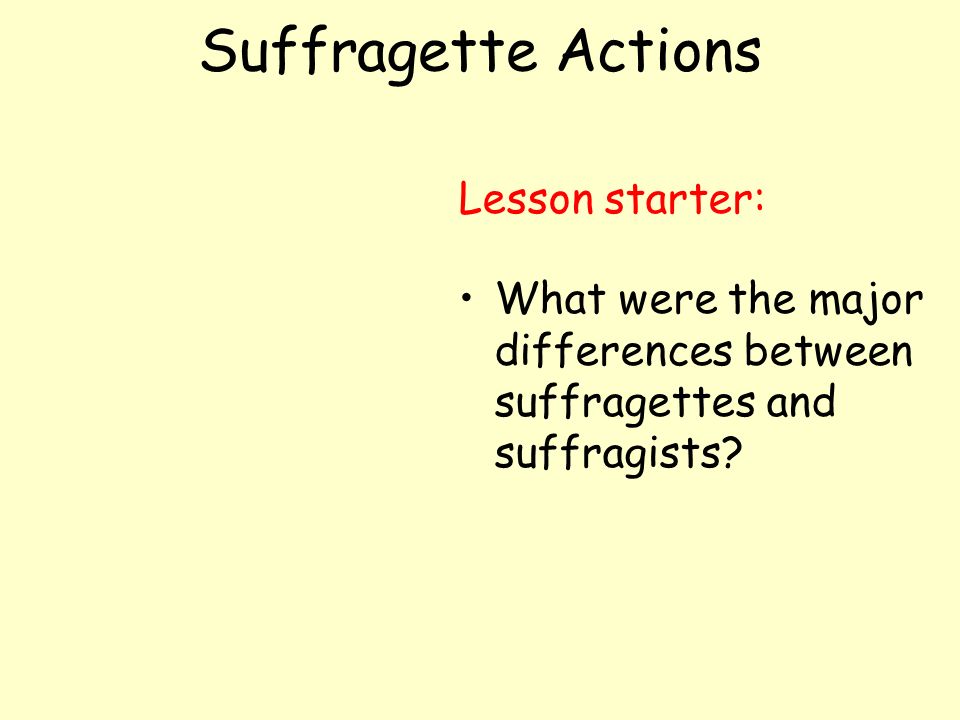 Suffragette Actions

Lesson starter:

• What were the major differences between suffragettes and suffragists?